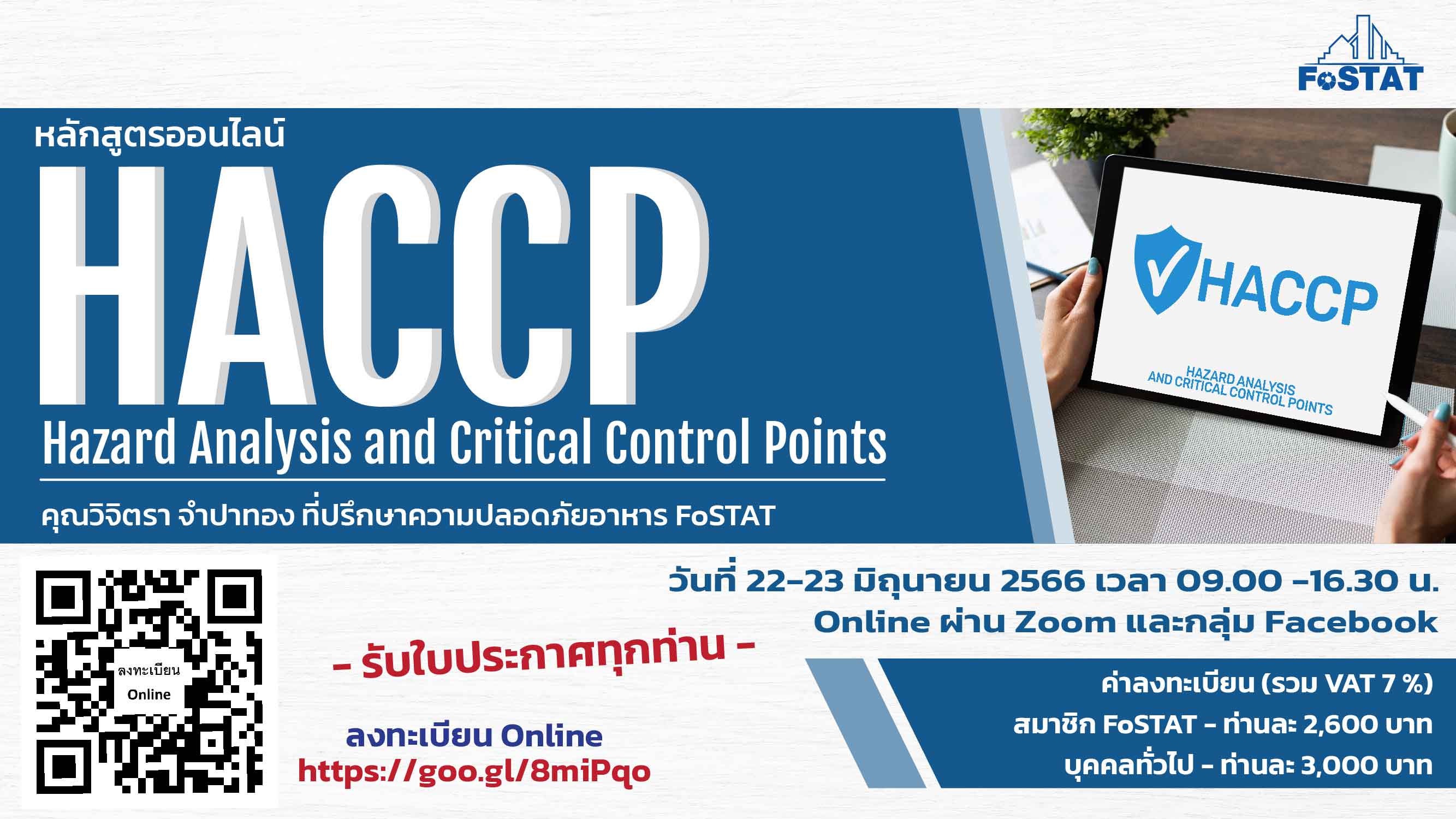 FoSTAT

หลักสูตรออนไลน์

HACCP

Hazard Analysis and Critical Control Points

คุณวิจิตรา จำปาทอง ที่ปรึกษาความปลอดภัยอาหาร FoSTAT

HACCP

HAZARD ANALYSIS AND CRITICAL CONTROL POINTS

ลงทะเบียน Online

วันที่ 22-23 มิถุนายน 2566 เวลา 09.00 -16.30 น.
Online ผ่าน Zoom และกลุ่ม Facebook

- รับใบประกาศทุกท่าน -

ลงทะเบียน Online
https://goo.gl/8miPqo

ค่าลงทะเบียน (รวม VAT 7 %)
สมาชิก FoSTAT - ท่านละ 2,600 บาท
บุคคลทั่วไป - ท่านละ 3,000 บาท